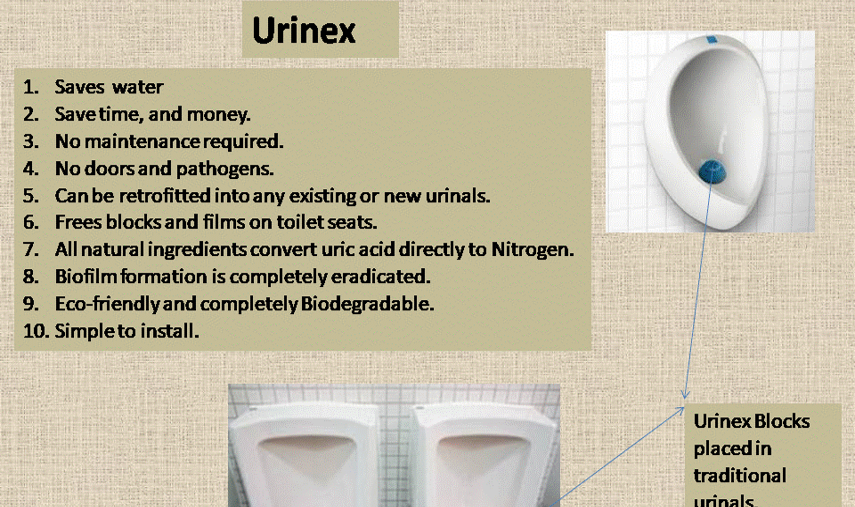 Urinex

1. Saves water
2. Save time, and money.
3. No maintenance required.
4. No doors and pathogens.
5. Can be retrofitted into any existing or new urinals.
6. Frees blocks and films on toilet seats.
7. All natural ingredients convert uric acid directly to Nitrogen.
8. Biofilm formation is completely eradicated.
9. Eco-friendly and completely Biodegradable.
10. Simple to install.

Urinex Blocks placed in traditional urinals.